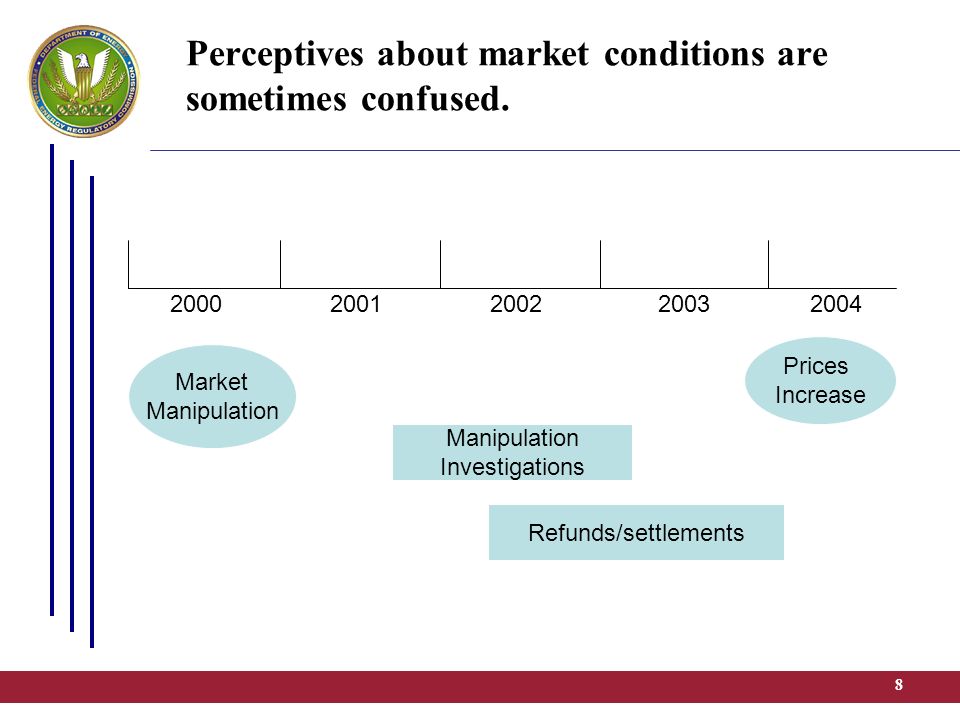 DEPARTMENT OF ENERGY
FEDERAL ENERGY REGULATORY COMMISSION

Perceptives about market conditions are sometimes confused.

2000
2001
2002
2003
2004

Market Manipulation

Prices Increase

Manipulation Investigations

Refunds/settlements

8